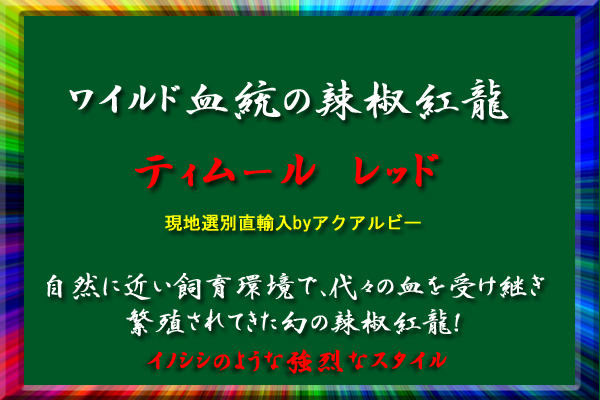 ワイルド血統の辣椒紅龍

ティムール　レッド

現地選別直輸入byアクアルビー

自然に近い飼育環境で、代々の血を受け継ぎ
繁殖されてきた幻の辣椒紅龍！

イノシシのような強烈なスタイル